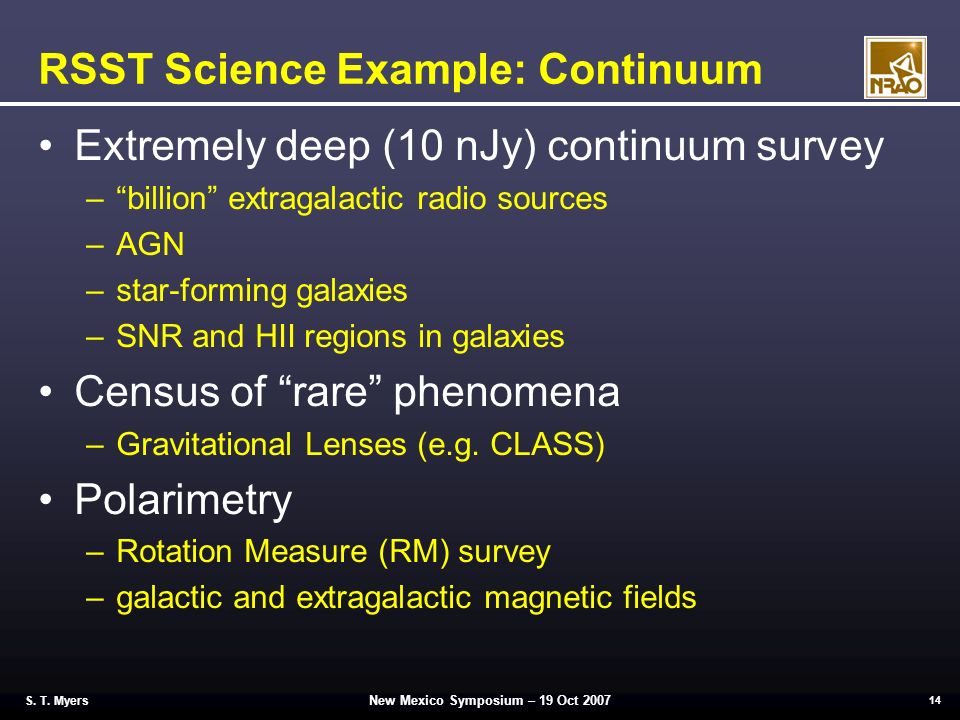 RSST Science Example: Continuum

NRAO

• Extremely deep (10 nJy) continuum survey
– “billion” extragalactic radio sources
– AGN
– star-forming galaxies
– SNR and HII regions in galaxies
• Census of “rare” phenomena
– Gravitational Lenses (e.g. CLASS)
• Polarimetry
– Rotation Measure (RM) survey
– galactic and extragalactic magnetic fields

S. T. Myers New Mexico Symposium – 19 Oct 2007 14